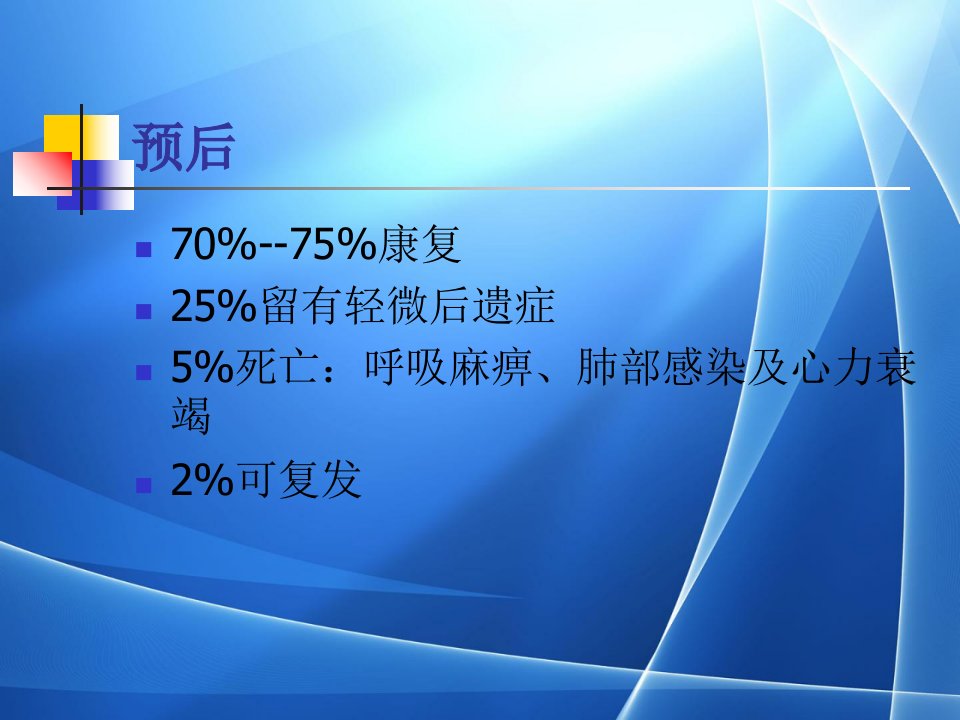 预后

- 70%--75%康复
- 25%留有轻微后遗症
- 5%死亡：呼吸麻痹、肺部感染及心力衰竭
- 2%可复发